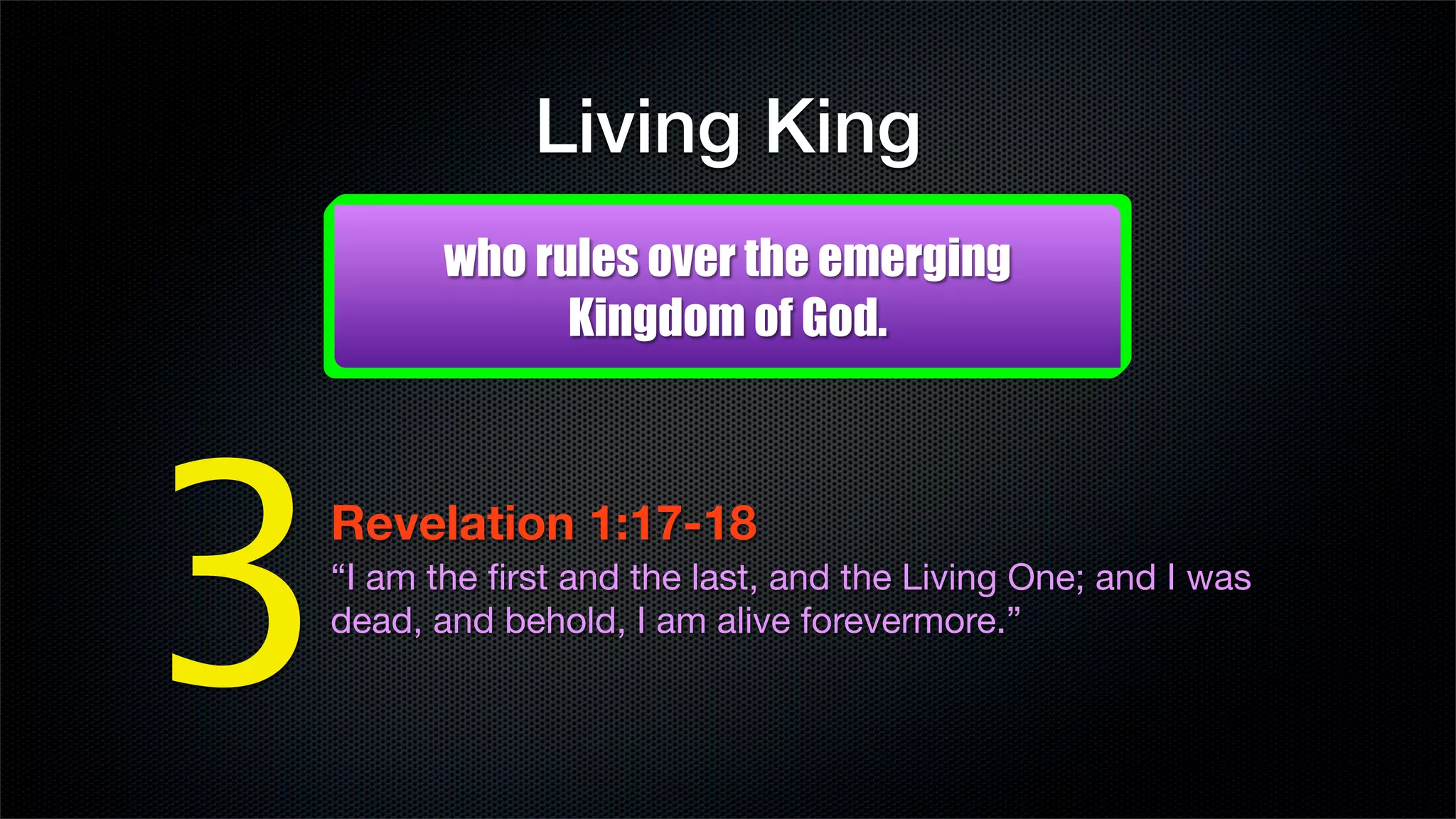 Living King

who rules over the emerging Kingdom of God.

3

Revelation 1:17-18

“I am the first and the last, and the Living One; and I was dead, and behold, I am alive forevermore.”